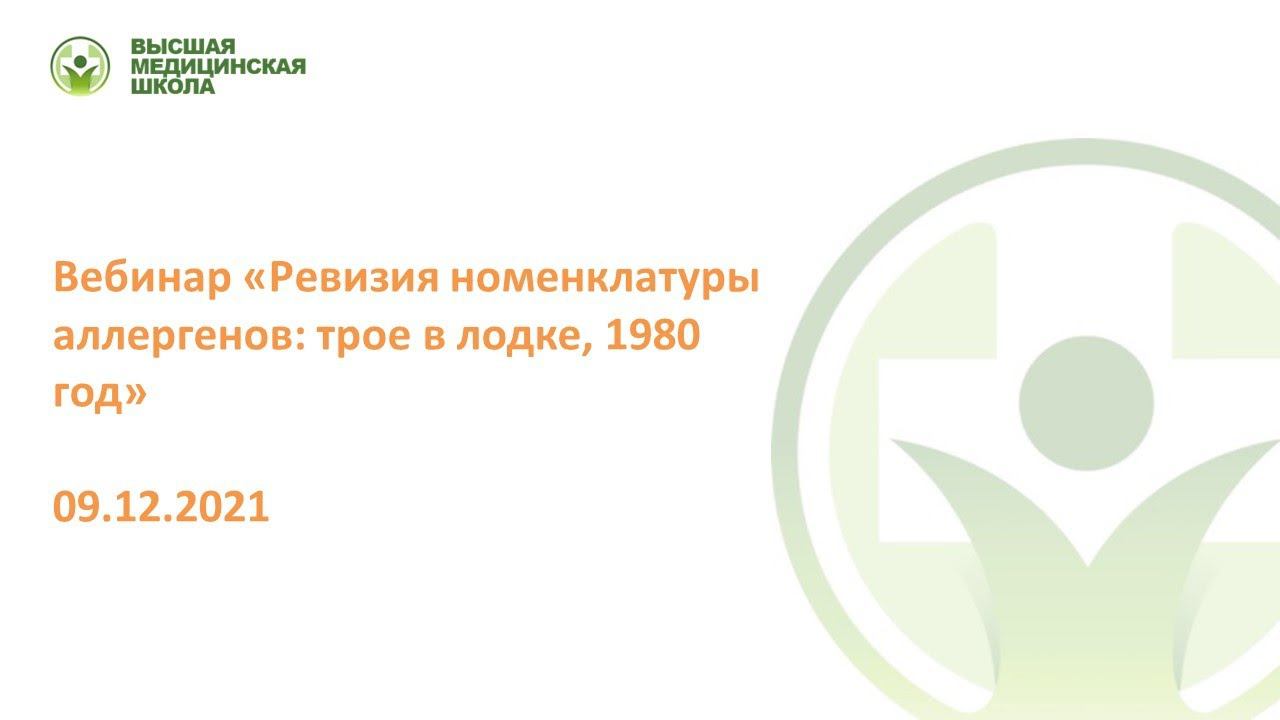 ВЫСШАЯ
МЕДИЦИНСКАЯ
ШКОЛА

Вебинар «Ревизия номенклатуры аллергенов: трое в лодке, 1980 год»

09.12.2021